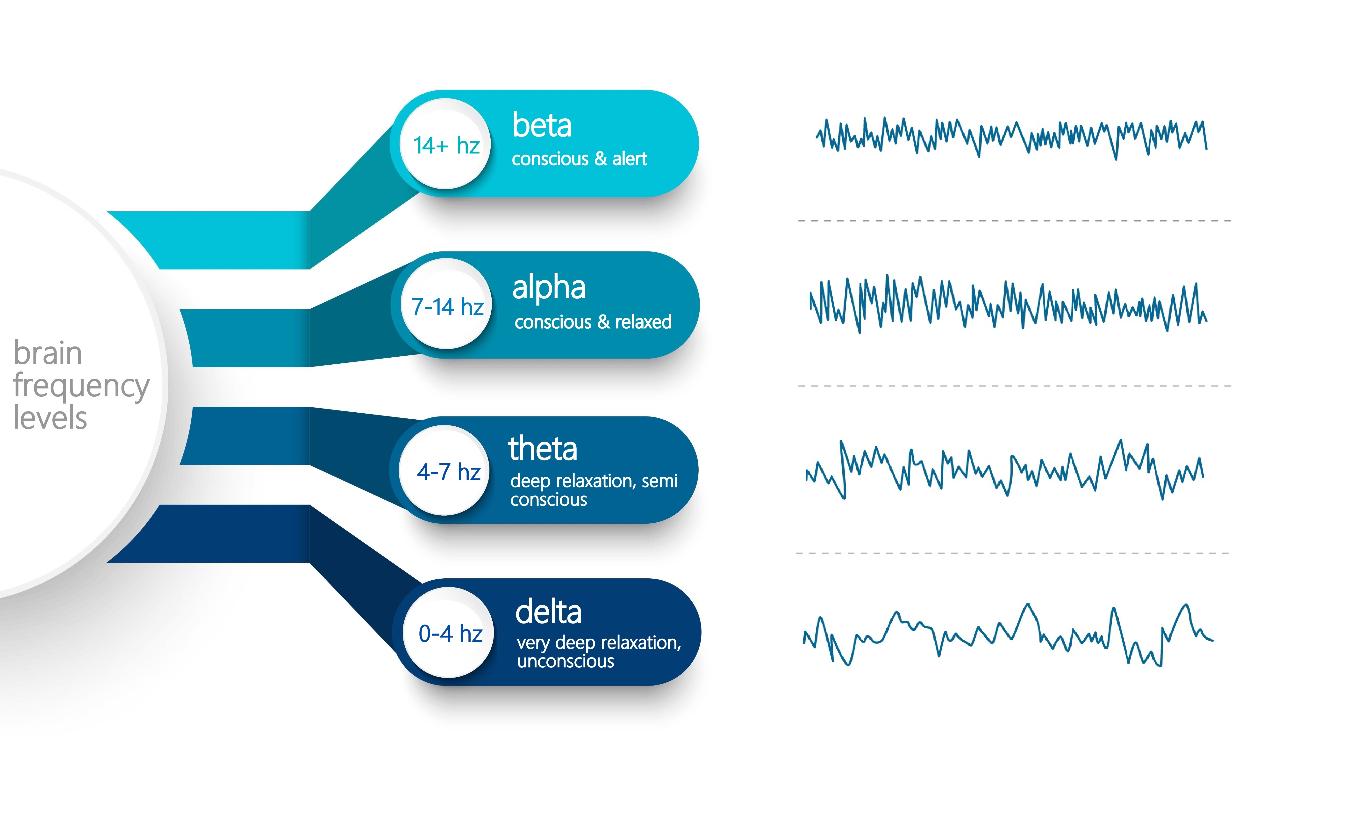 brain frequency levels

14+ hz
beta
conscious & alert

7-14 hz
alpha
conscious & relaxed

4-7 hz
theta
deep relaxation, semi conscious

0-4 hz
delta
very deep relaxation, unconscious